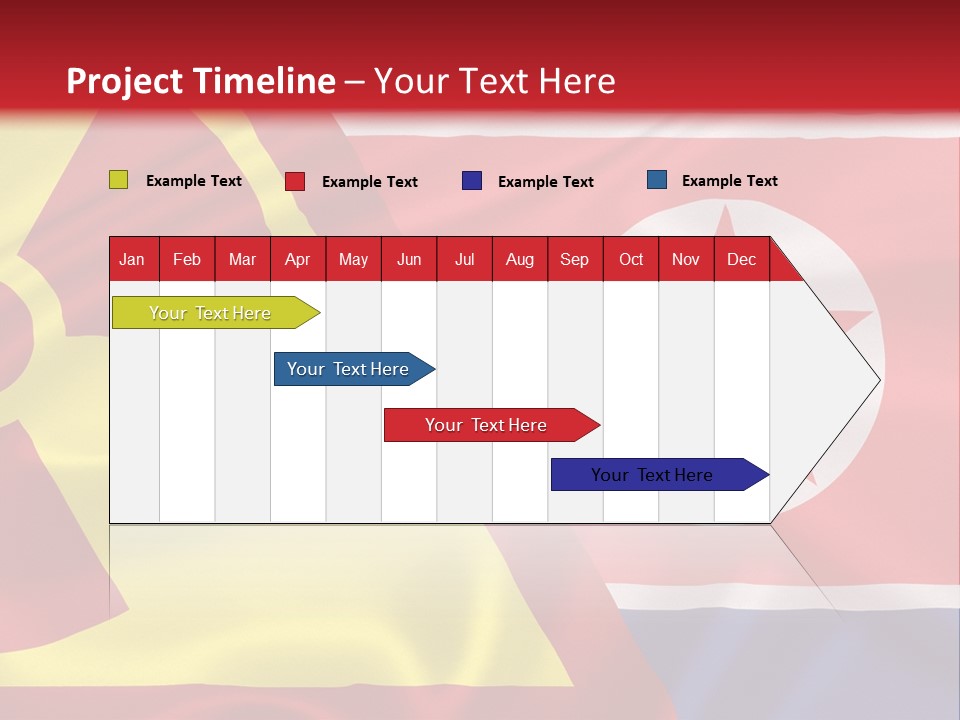 Project Timeline – Your Text Here

Example Text Example Text Example Text Example Text

| Jan | Feb | Mar | Apr | May | Jun | Jul | Aug | Sep | Oct | Nov | Dec |
|---|---|---|---|---|---|---|---|---|---|---|---|

Your Text Here

Your Text Here

Your Text Here

Your Text Here